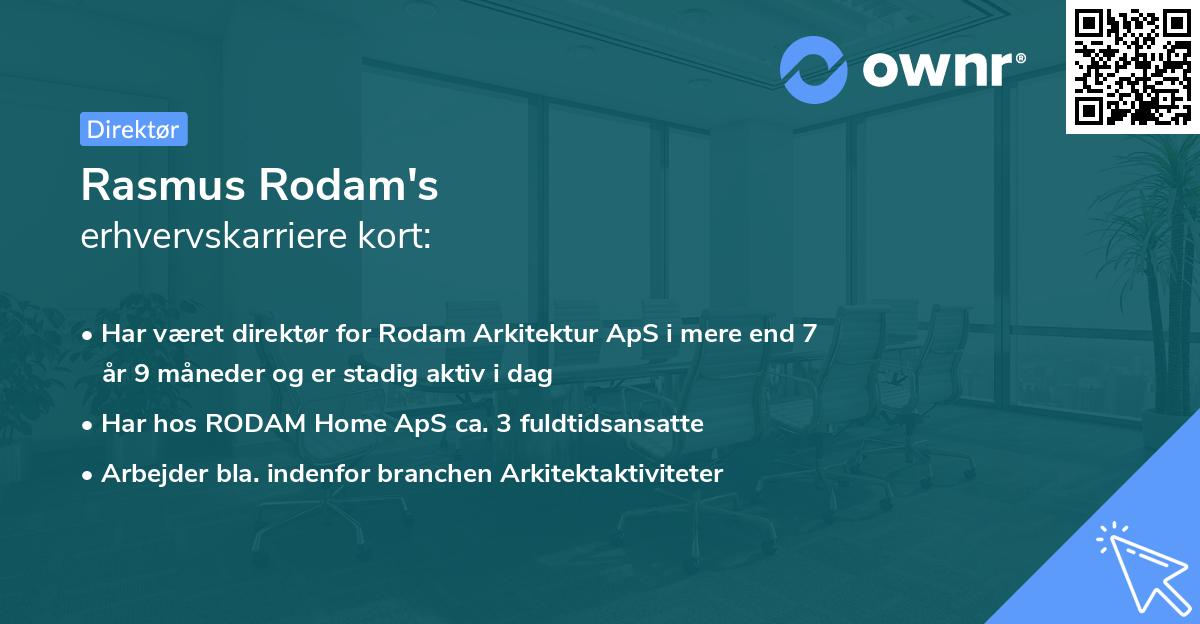 ownr®

Direktør

Rasmus Rodam's
erhvervskarriere kort:

• Har været direktør for Rodam Arkitektur ApS i mere end 7 år 9 måneder og er stadig aktiv i dag
• Har hos RODAM Home ApS ca. 3 fuldtidsansatte
• Arbejder bla. indenfor branchen Arkitektaktiviteter